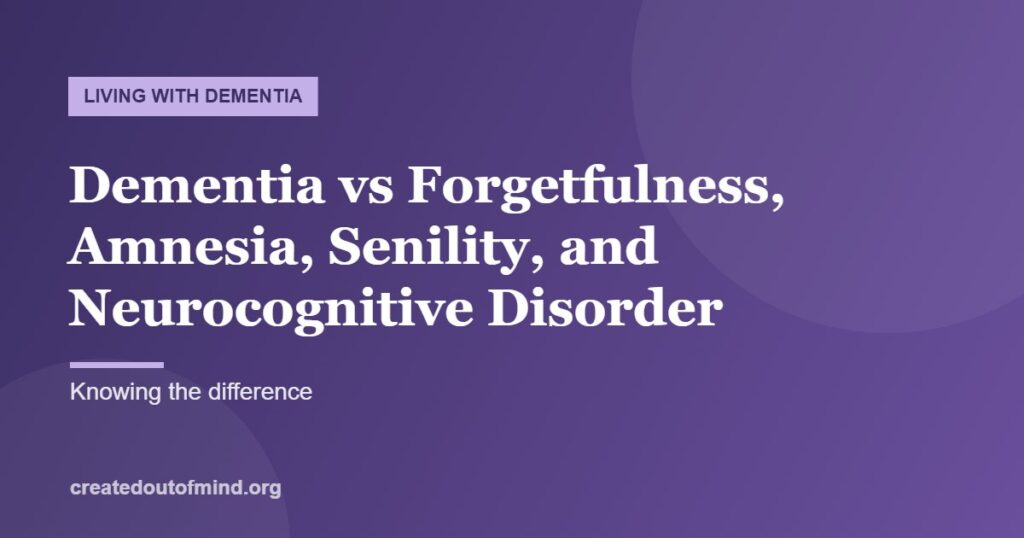 LIVING WITH DEMENTIA

Dementia vs Forgetfulness, Amnesia, Senility, and Neurocognitive Disorder

Knowing the difference

createdoutofmind.org